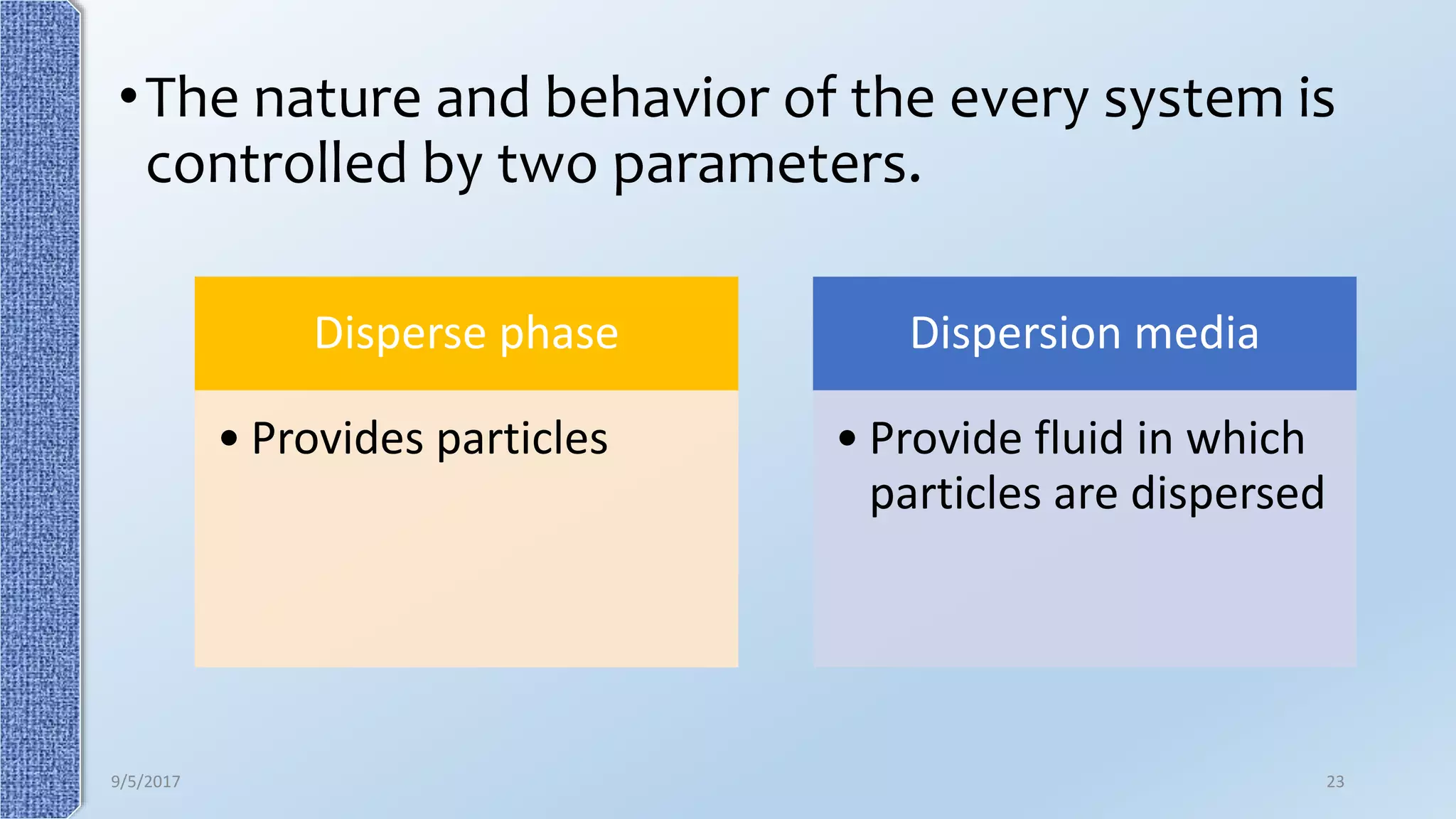 • The nature and behavior of the every system is controlled by two parameters.

Disperse phase

• Provides particles

Dispersion media

• Provide fluid in which particles are dispersed

9/5/2017

23